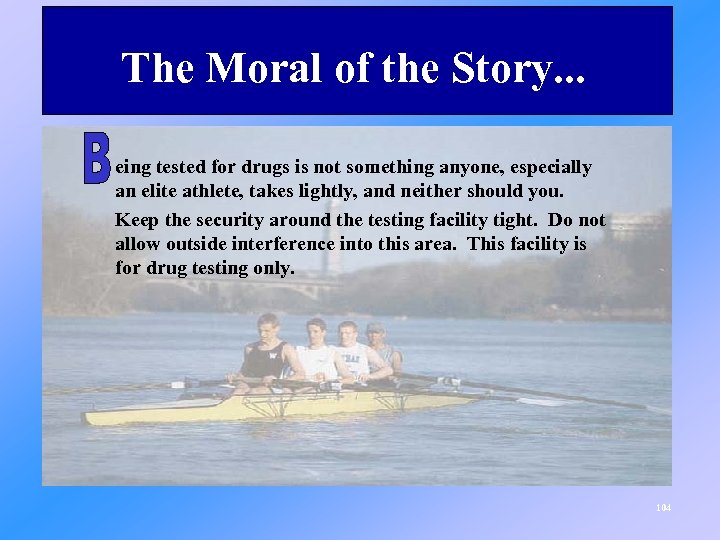 The Moral of the Story...

Being tested for drugs is not something anyone, especially an elite athlete, takes lightly, and neither should you.

Keep the security around the testing facility tight. Do not allow outside interference into this area. This facility is for drug testing only.

104